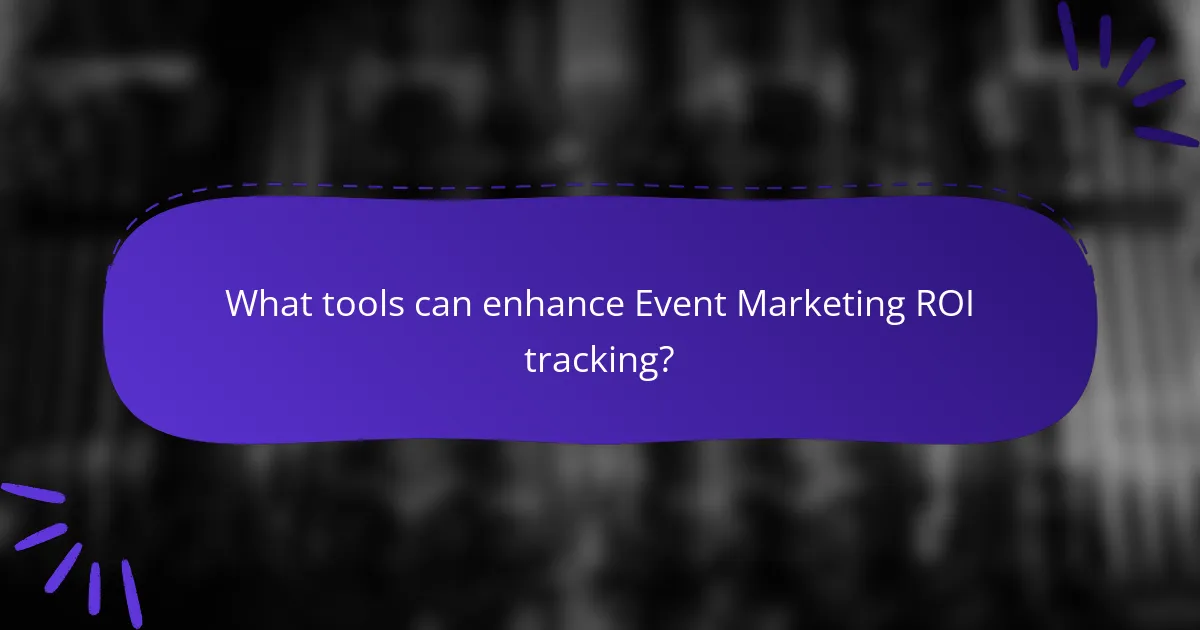 What tools can enhance Event Marketing ROI tracking?